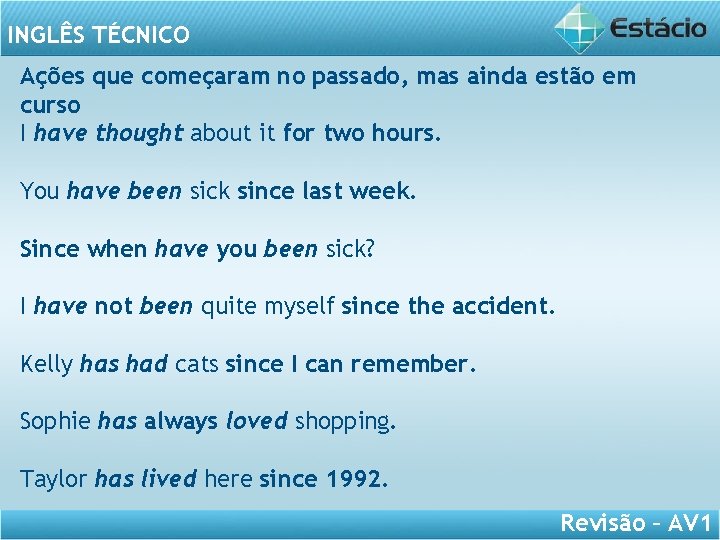 INGLÊS TÉCNICO

Estácio

Ações que começaram no passado, mas ainda estão em curso
I have thought about it for two hours.

You have been sick since last week.

Since when have you been sick?

I have not been quite myself since the accident.

Kelly has had cats since I can remember.

Sophie has always loved shopping.

Taylor has lived here since 1992.

Revisão – AV1